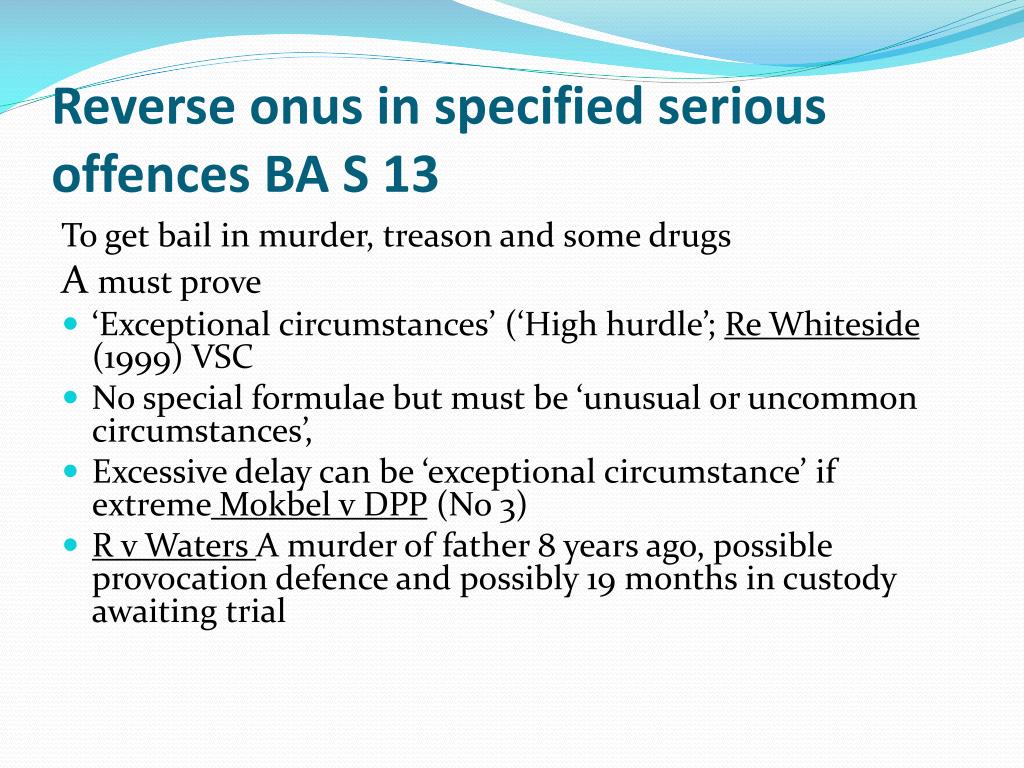 Reverse onus in specified serious offences BA S 13

To get bail in murder, treason and some drugs

A must prove

- ‘Exceptional circumstances’ (‘High hurdle’; Re Whiteside (1999) VSC
- No special formulae but must be ‘unusual or uncommon circumstances’,
- Excessive delay can be ‘exceptional circumstance’ if extreme Mokbel v DPP (No 3)
- R v Waters A murder of father 8 years ago, possible provocation defence and possibly 19 months in custody awaiting trial